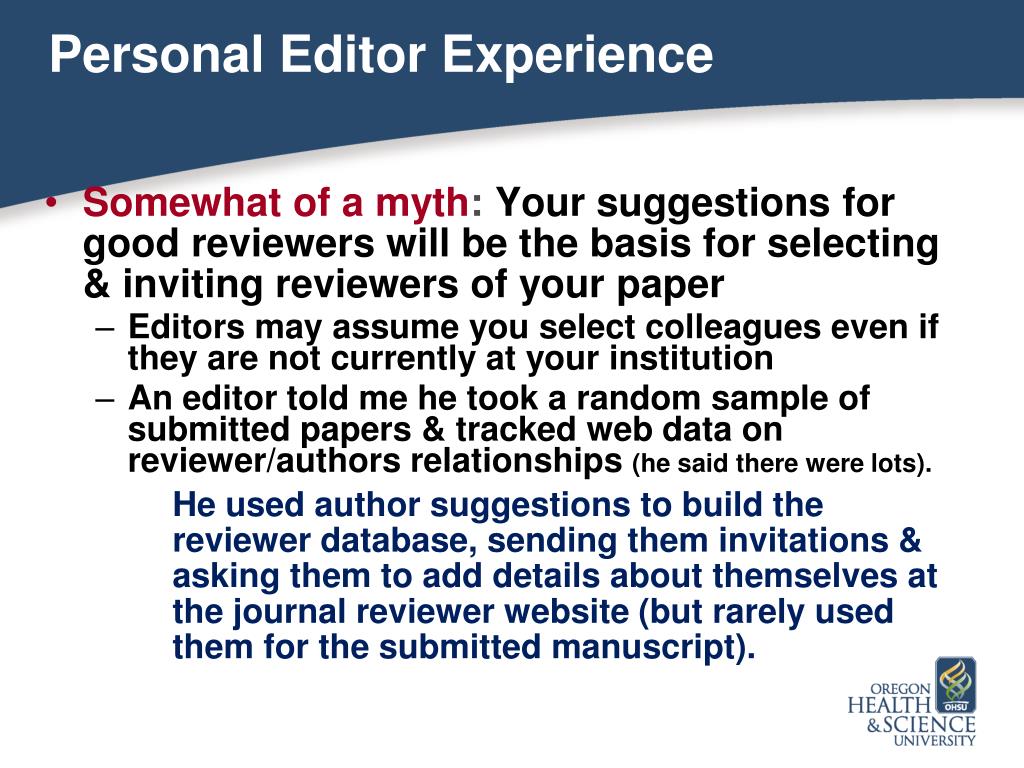 Personal Editor Experience

• Somewhat of a myth: Your suggestions for good reviewers will be the basis for selecting & inviting reviewers of your paper
– Editors may assume you select colleagues even if they are not currently at your institution
– An editor told me he took a random sample of submitted papers & tracked web data on reviewer/authors relationships (he said there were lots).

He used author suggestions to build the reviewer database, sending them invitations & asking them to add details about themselves at the journal reviewer website (but rarely used them for the submitted manuscript).

OREGON HEALTH & SCIENCE UNIVERSITY
OHSU